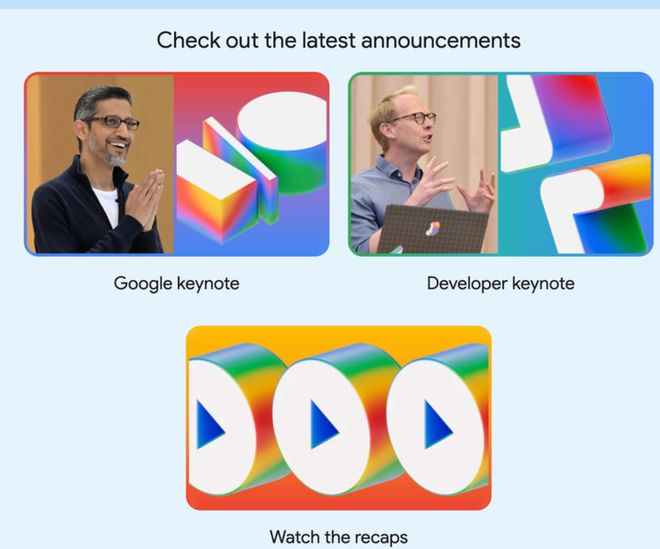 Check out the latest announcements

Google keynote

Developer keynote

Watch the recaps